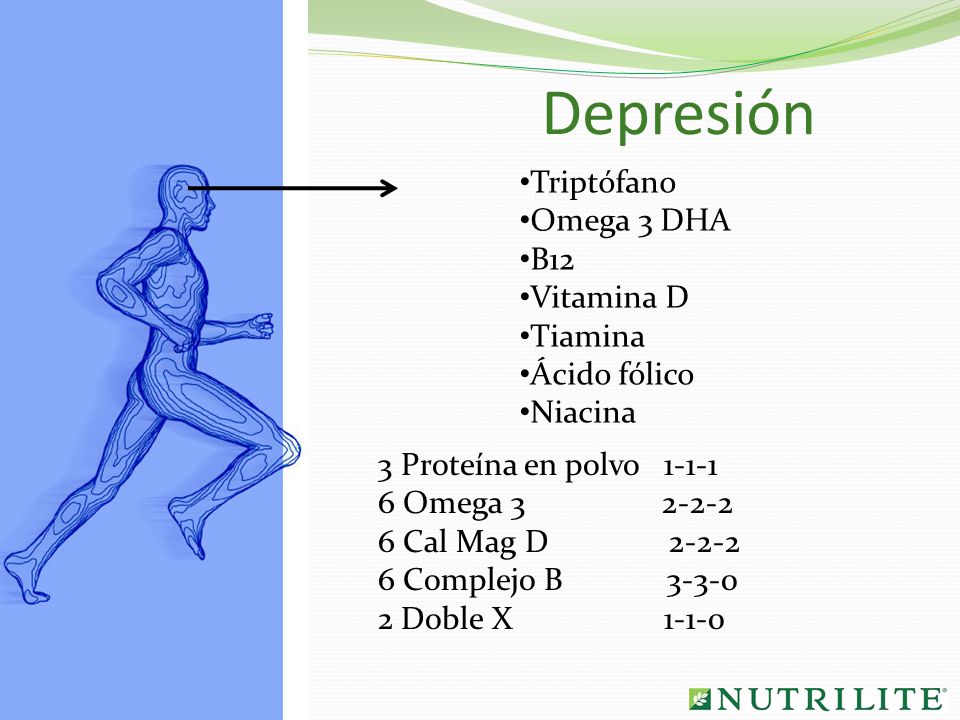 Depresión

•Triptófano
•Omega 3 DHA
•B12
•Vitamina D
•Tiamina
•Ácido fólico
•Niacina

3 Proteína en polvo 1-1-1
6 Omega 3 2-2-2
6 Cal Mag D 2-2-2
6 Complejo B 3-3-0
2 Doble X 1-1-0

NUTRILITE®